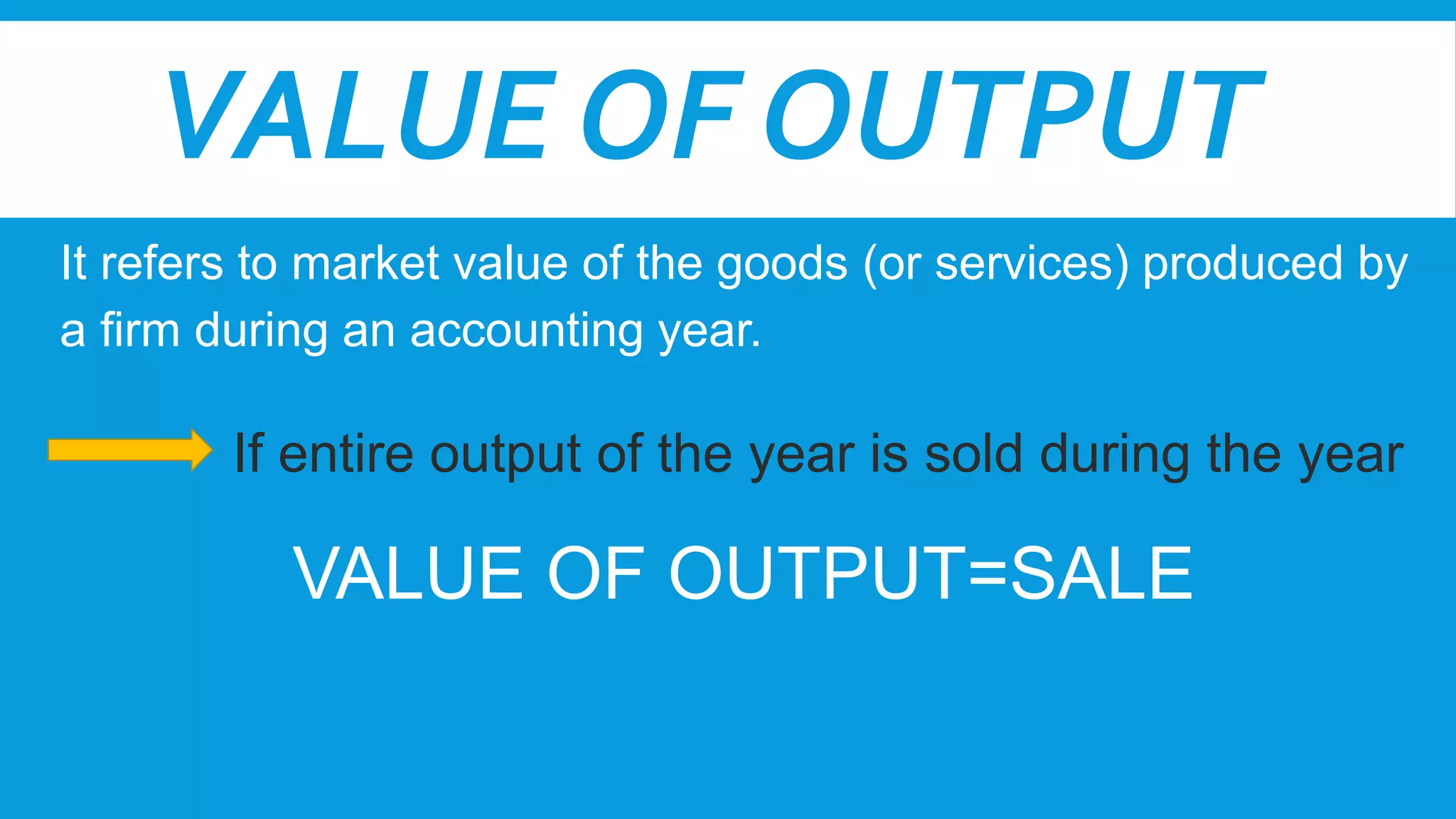 VALUE OF OUTPUT

It refers to market value of the goods (or services) produced by a firm during an accounting year.

If entire output of the year is sold during the year

VALUE OF OUTPUT=SALE